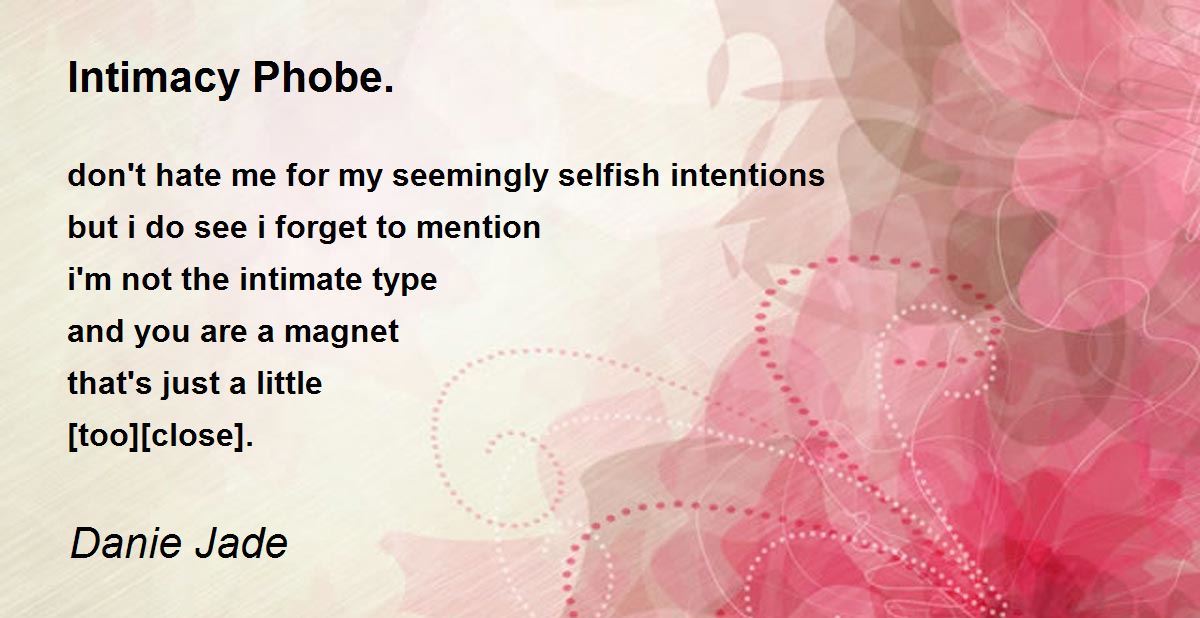 Intimacy Phobe.

don't hate me for my seemingly selfish intentions
but i do see i forget to mention
i'm not the intimate type
and you are a magnet
that's just a little
[too][close].

Danie Jade